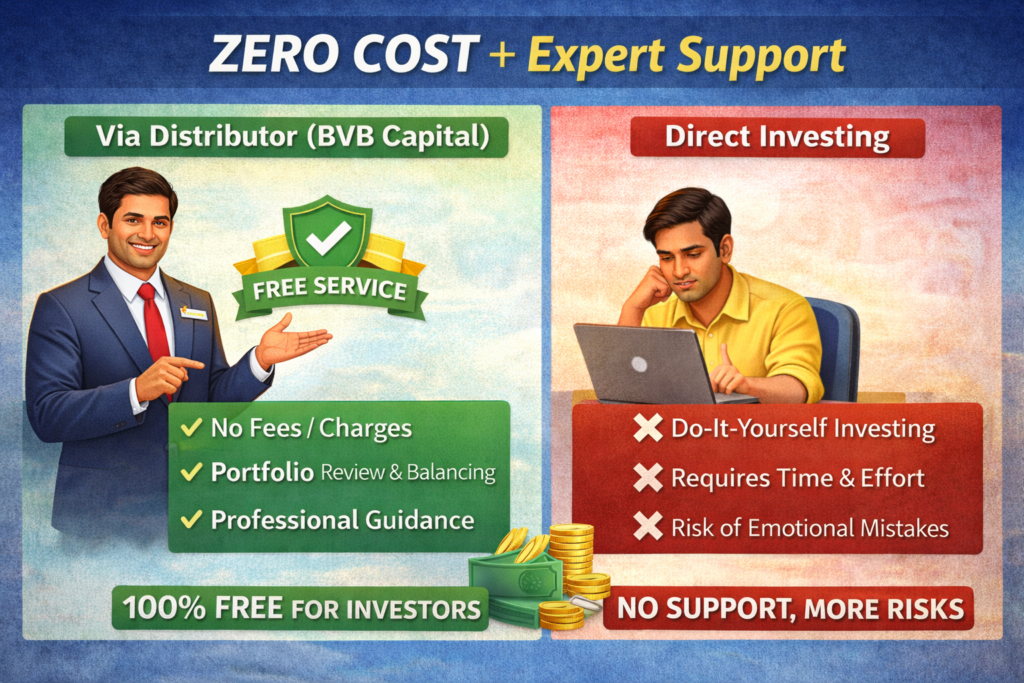 ZERO COST + Expert Support

Via Distributor (BVB Capital)

FREE SERVICE

✓ No Fees / Charges
✓ Portfolio Review & Balancing
✓ Professional Guidance

100% FREE FOR INVESTORS

Direct Investing

✗ Do-It-Yourself Investing
✗ Requires Time & Effort
✗ Risk of Emotional Mistakes

NO SUPPORT, MORE RISKS